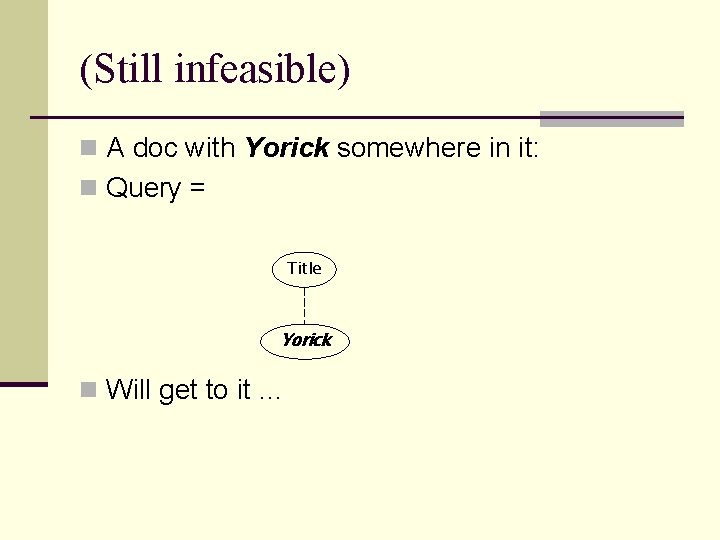 (Still infeasible)

A doc with Yorick somewhere in it:

Query =

Title

Yorick

Will get to it …